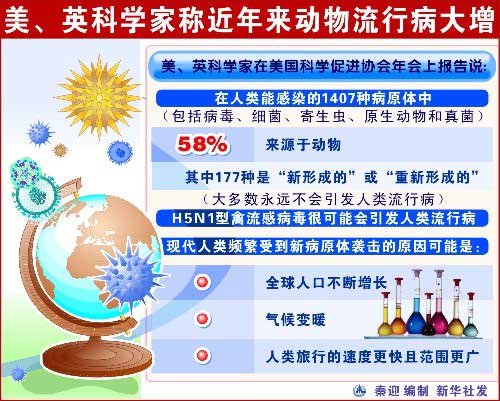 美、英科学家称近年来动物流行病大增

美、英科学家在美国科学促进协会年会上报告说:

在人类能感染的1407种病原体中

（包括病毒、细菌、寄生虫、原生动物和真菌）

58% 来源于动物

其中177种是“新形成的”或“重新形成的”

（大多数永远不会引发人类流行病）

H5N1型禽流感病毒很可能会引发人类流行病

现代人类频繁受到新病原体袭击的原因可能是:

全球人口不断增长

气候变暖

人类旅行的速度更快且范围更广

秦迎 编制 新华社发